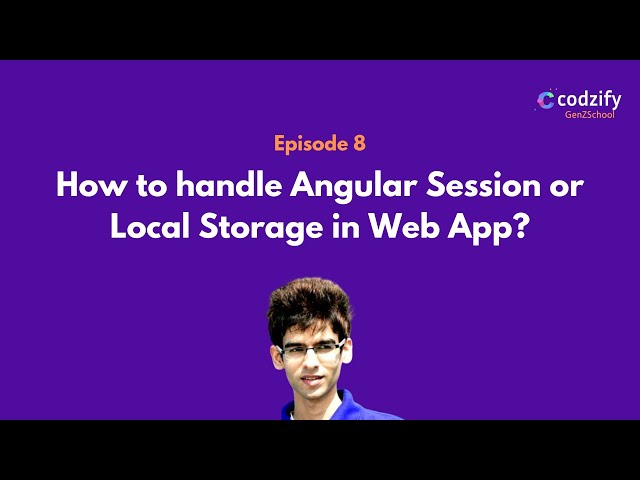 codzify
GenZSchool

Episode 8

How to handle Angular Session or Local Storage in Web App?